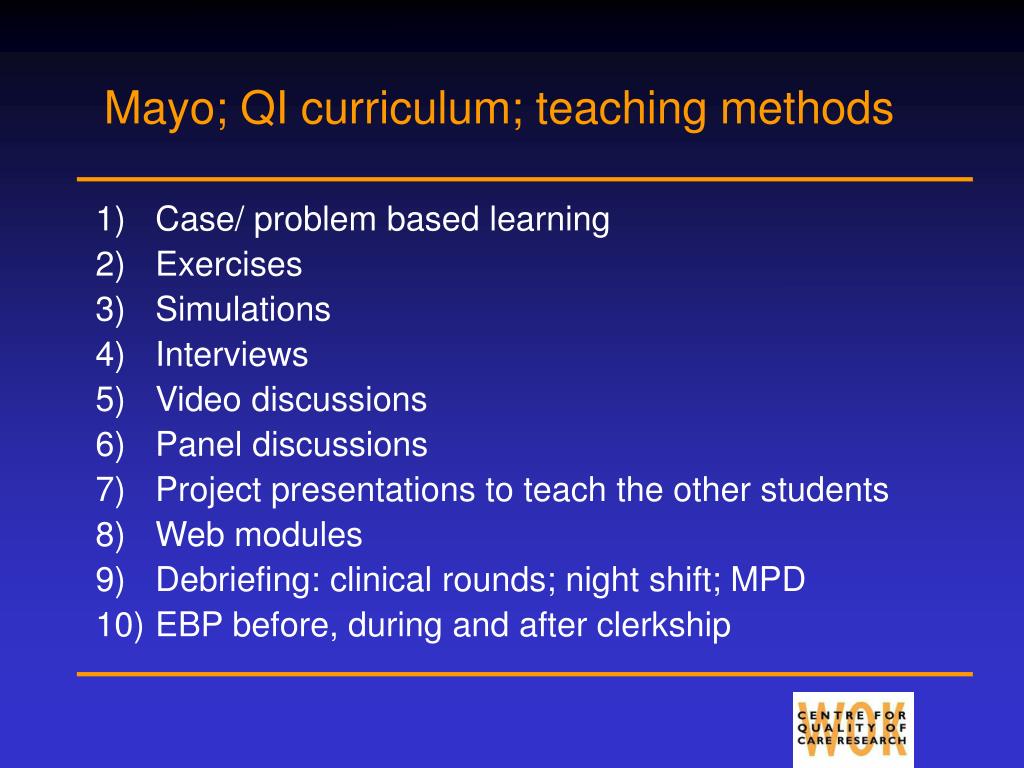 Mayo; QI curriculum; teaching methods

1) Case/ problem based learning
2) Exercises
3) Simulations
4) Interviews
5) Video discussions
6) Panel discussions
7) Project presentations to teach the other students
8) Web modules
9) Debriefing: clinical rounds; night shift; MPD
10) EBP before, during and after clerkship

WOK
CENTRE FOR QUALITY OF CARE RESEARCH